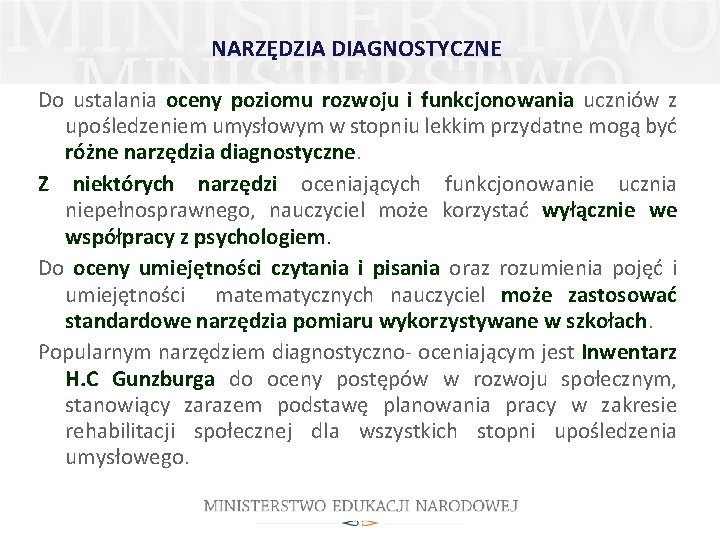 MINISTERSTWO
MINISTERSTWO

NARZĘDZIA DIAGNOSTYCZNE

Do ustalania oceny poziomu rozwoju i funkcjonowania uczniów z upośledzeniem umysłowym w stopniu lekkim przydatne mogą być różne narzędzia diagnostyczne.

Z niektórych narzędzi oceniających funkcjonowanie ucznia niepełnosprawnego, nauczyciel może korzystać wyłącznie we współpracy z psychologiem.

Do oceny umiejętności czytania i pisania oraz rozumienia pojęć i umiejętności matematycznych nauczyciel może zastosować standardowe narzędzia pomiaru wykorzystywane w szkołach.

Popularnym narzędziem diagnostyczno- oceniającym jest Inwentarz H.C Gunzburga do oceny postępów w rozwoju społecznym, stanowiący zarazem podstawę planowania pracy w zakresie rehabilitacji społecznej dla wszystkich stopni upośledzenia umysłowego.

MINISTERSTWO EDUKACJI NARODOWEJ